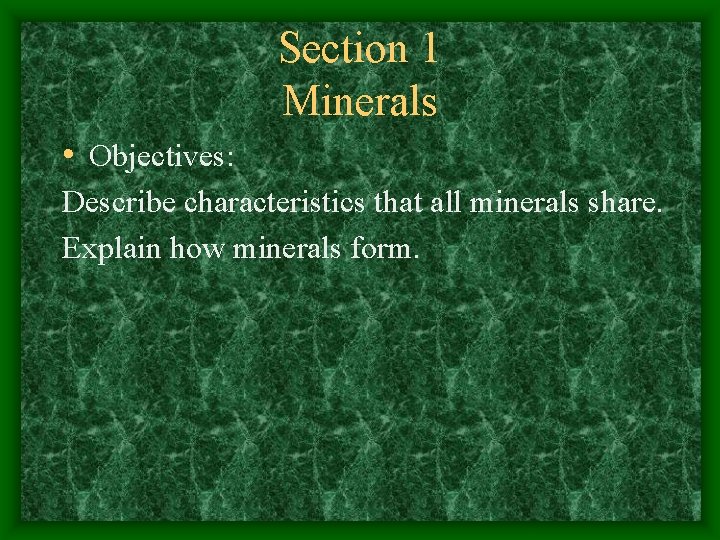 Section 1
Minerals

• Objectives:

Describe characteristics that all minerals share.

Explain how minerals form.